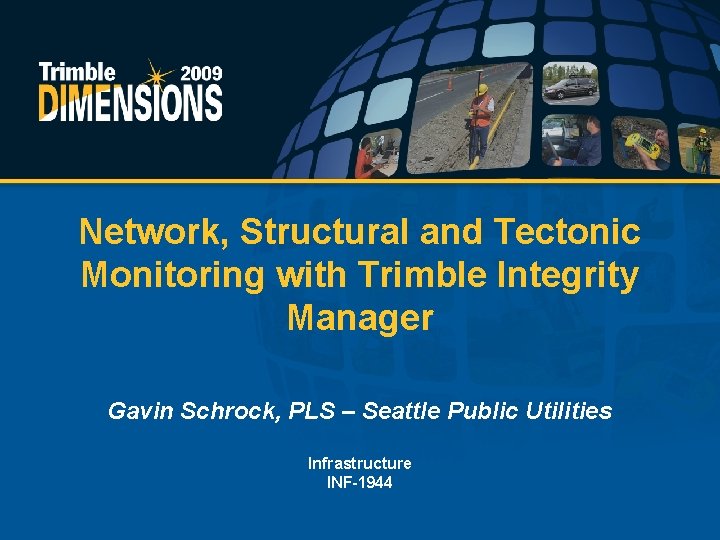 Trimble 2009
DIMENSIONS

Network, Structural and Tectonic Monitoring with Trimble Integrity Manager

Gavin Schrock, PLS – Seattle Public Utilities

Infrastructure
INF-1944